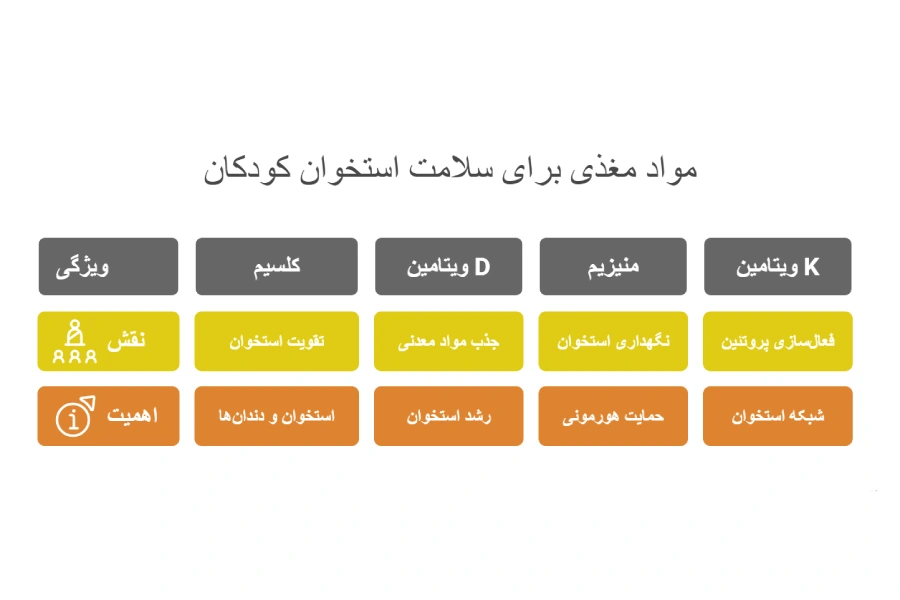 مواد مغذی برای سلامت استخوان کودکان

| ویژگی | کلسیم | ویتامین D | منیزیم | ویتامین K |
|---|---|---|---|---|
| نقش | تقویت استخوان | جذب مواد معدنی | نگهداری استخوان | فعال‌سازی پروتئین |
| اهمیت | استخوان و دندان‌ها | رشد استخوان | حمایت هورمونی | شبکه استخوان |